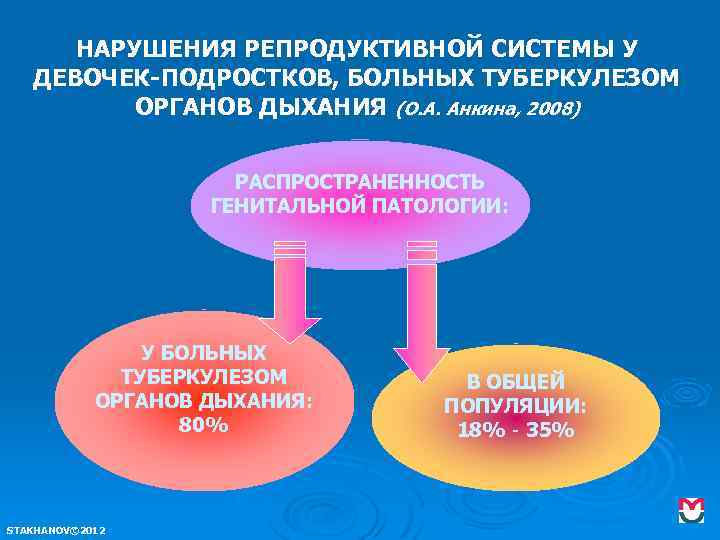 НАРУШЕНИЯ РЕПРОДУКТИВНОЙ СИСТЕМЫ У ДЕВОЧЕК-ПОДРОСТКОВ, БОЛЬНЫХ ТУБЕРКУЛЕЗОМ ОРГАНОВ ДЫХАНИЯ (О.А. Анкина, 2008)

РАСПРОСТРАНЕННОСТЬ ГЕНИТАЛЬНОЙ ПАТОЛОГИИ:

У БОЛЬНЫХ ТУБЕРКУЛЕЗОМ ОРГАНОВ ДЫХАНИЯ: 80%

В ОБЩЕЙ ПОПУЛЯЦИИ: 18% - 35%

STAKHANOV©2012